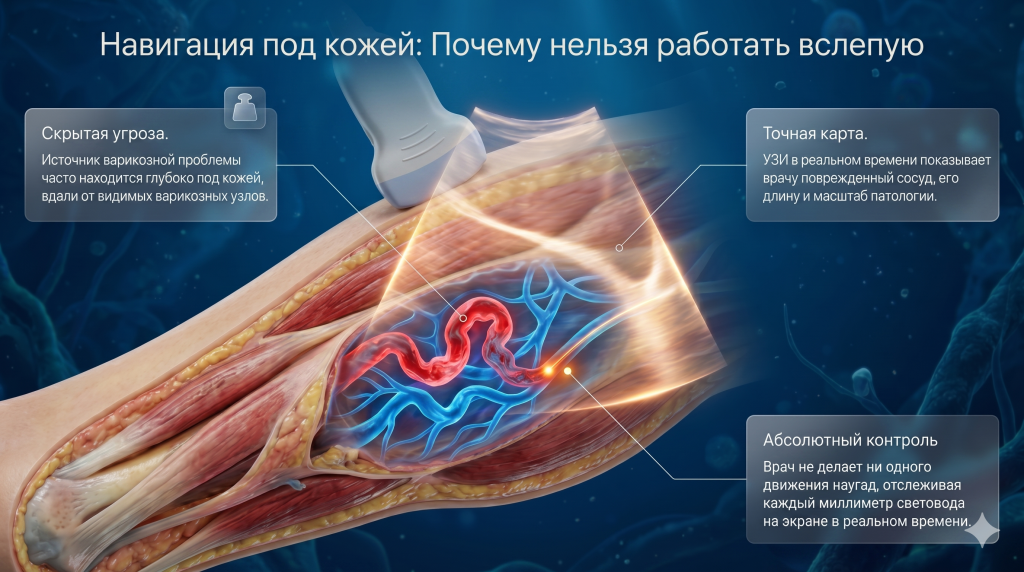 Навигация под кожей: Почему нельзя работать вслепую

Скрытая угроза.
Источник варикозной проблемы часто находится глубоко под кожей, вдали от видимых варикозных узлов.

Точная карта.
УЗИ в реальном времени показывает врачу поврежденный сосуд, его длину и масштаб патологии.

Абсолютный контроль
Врач не делает ни одного движения наугад, отслеживая каждый миллиметр световода на экране в реальном времени.